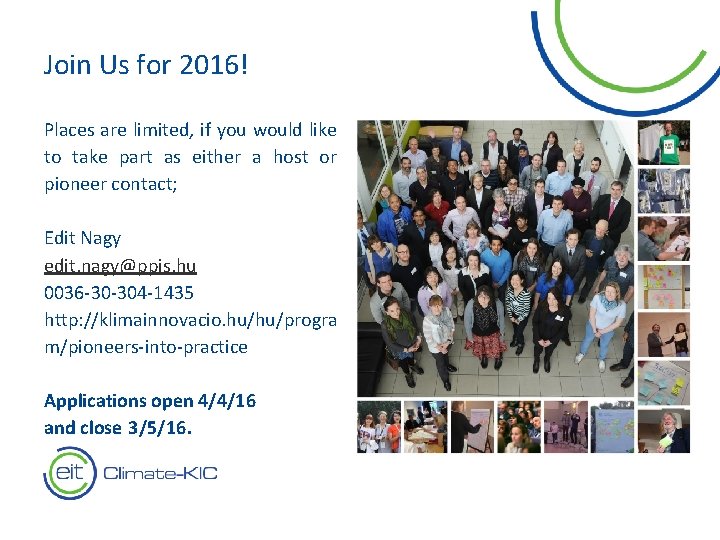 Join Us for 2016!

Places are limited, if you would like to take part as either a host or pioneer contact;

Edit Nagy
edit.nagy@ppis.hu
0036-30-304-1435
http://klimainnovacio.hu/hu/program/pioneers-into-practice

**Applications open 4/4/16 and close 3/5/16.**

eit Climate-KIC